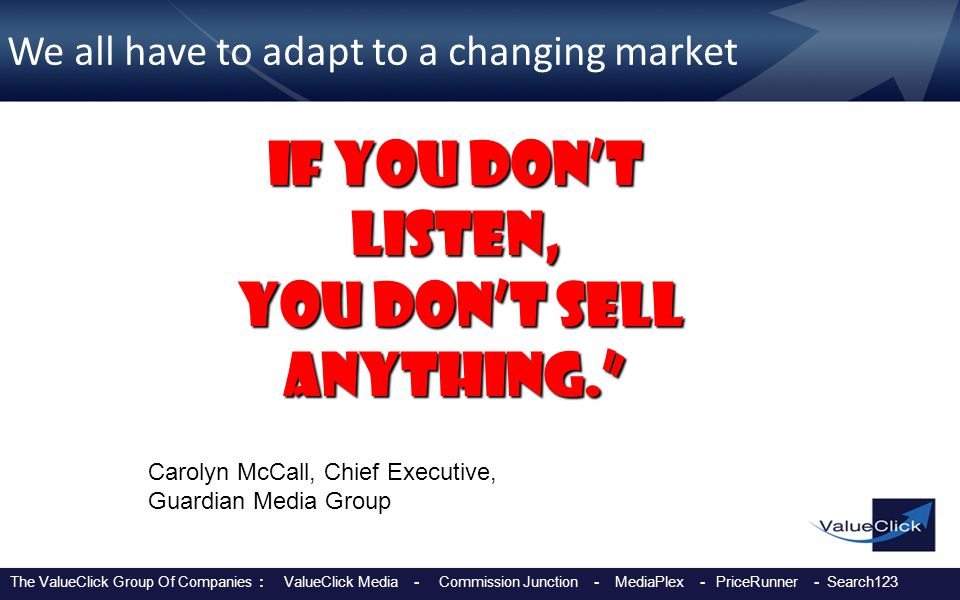 We all have to adapt to a changing market

IF YOU DON'T LISTEN, YOU DON'T SELL ANYTHING."

Carolyn McCall, Chief Executive, Guardian Media Group

ValueClick

The ValueClick Group Of Companies : ValueClick Media - Commission Junction - MediaPlex - PriceRunner - Search123